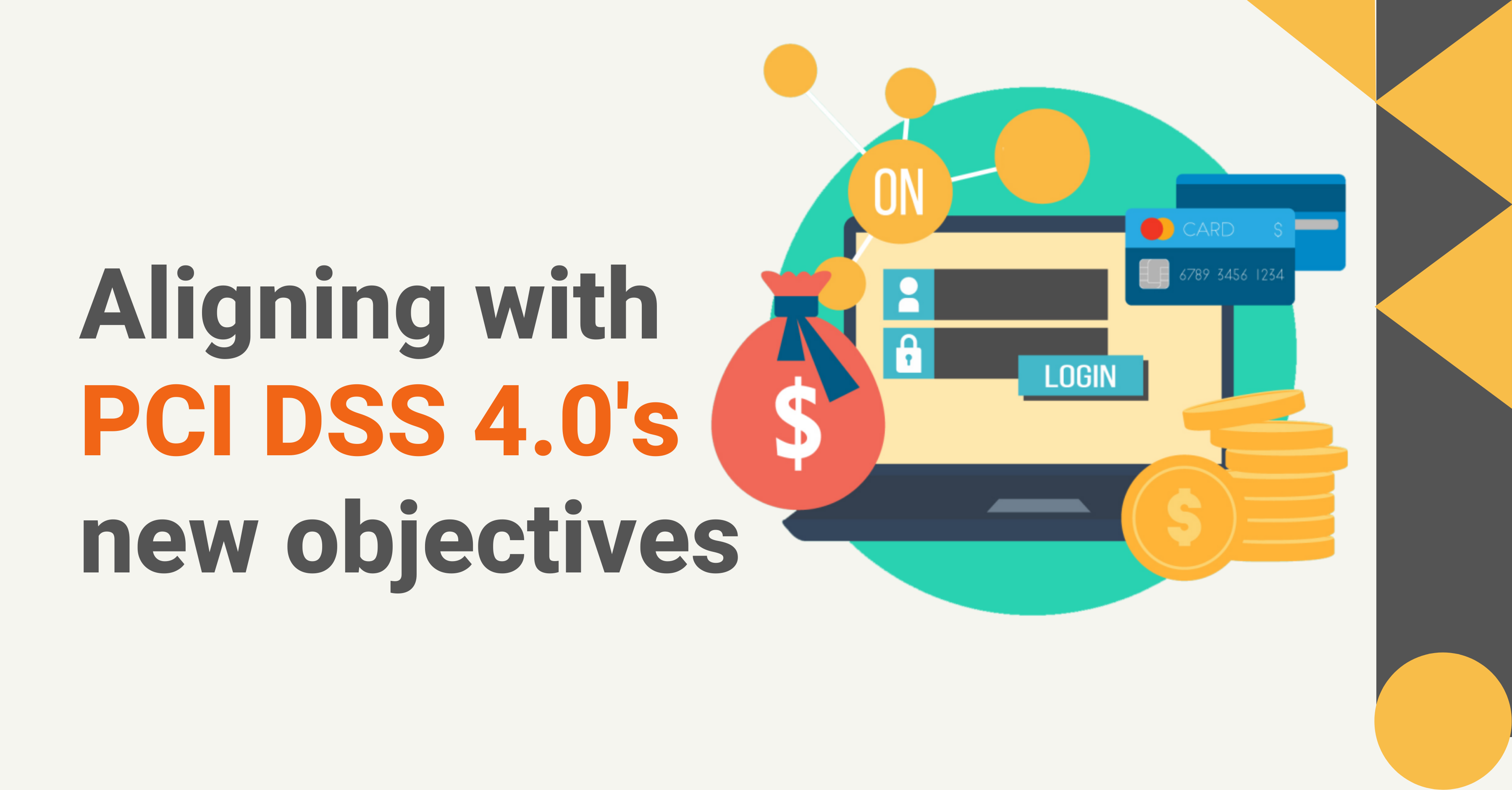 Aligning with PCI DSS 4.0's new objectives

ON

CARD $

6789 3456 1234

LOGIN

$

$